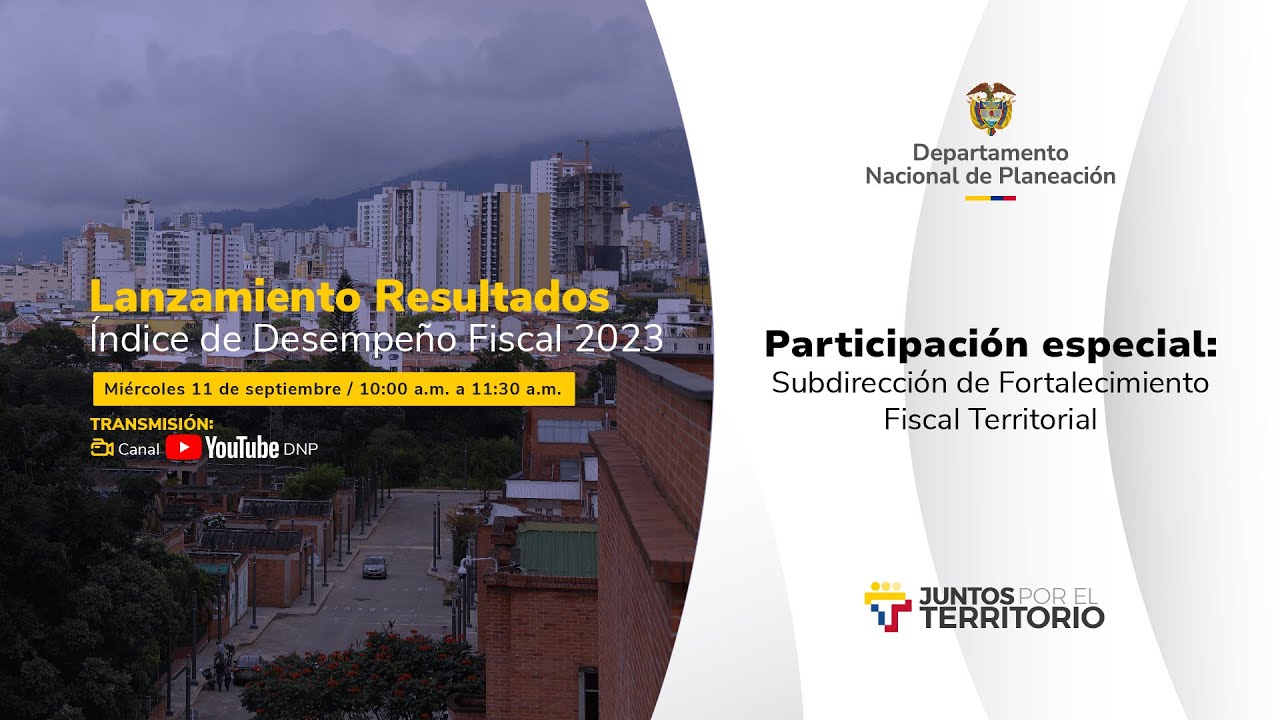 Lanzamiento Resultados
Índice de Desempeño Fiscal 2023

Miércoles 11 de septiembre / 10:00 a.m. a 11:30 a.m.

TRANSMISIÓN:
Canal YouTube DNP

Departamento
Nacional de Planeación

Participación especial:
Subdirección de Fortalecimiento Fiscal Territorial

JUNTOS POR EL TERRITORIO